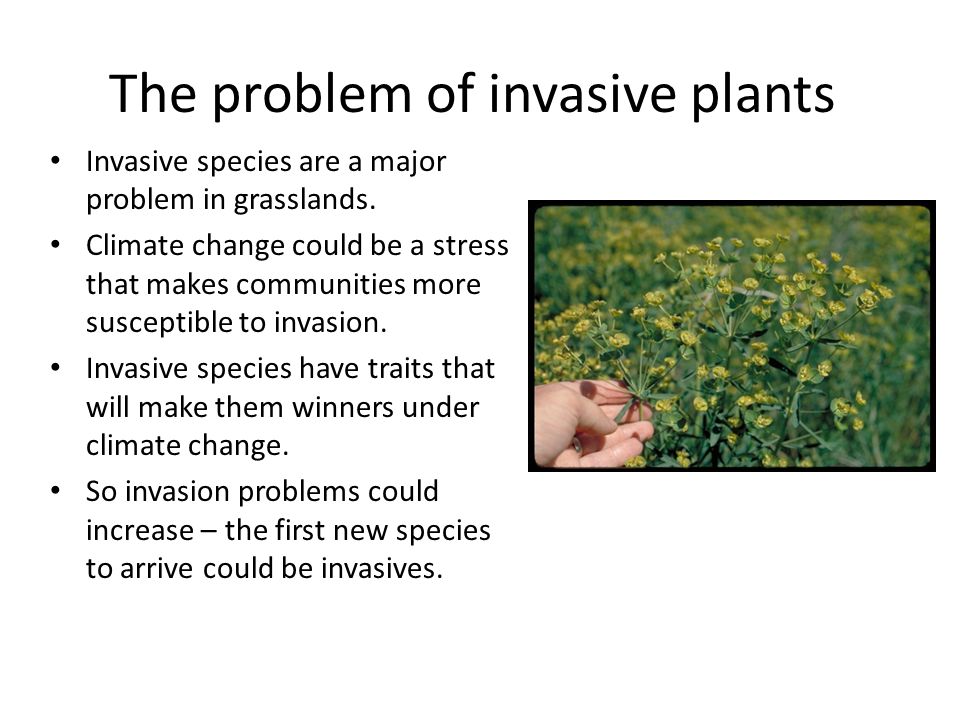 The problem of invasive plants

• Invasive species are a major problem in grasslands.
• Climate change could be a stress that makes communities more susceptible to invasion.
• Invasive species have traits that will make them winners under climate change.
• So invasion problems could increase – the first new species to arrive could be invasives.